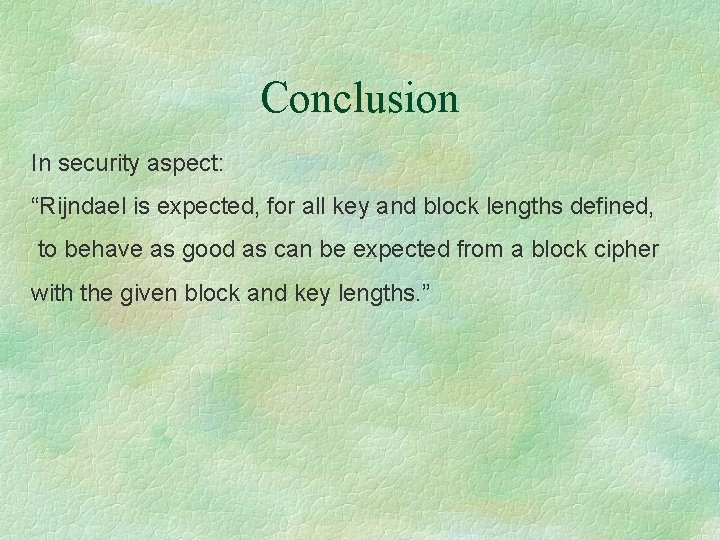 Conclusion

In security aspect:

“Rijndael is expected, for all key and block lengths defined, to behave as good as can be expected from a block cipher with the given block and key lengths.”